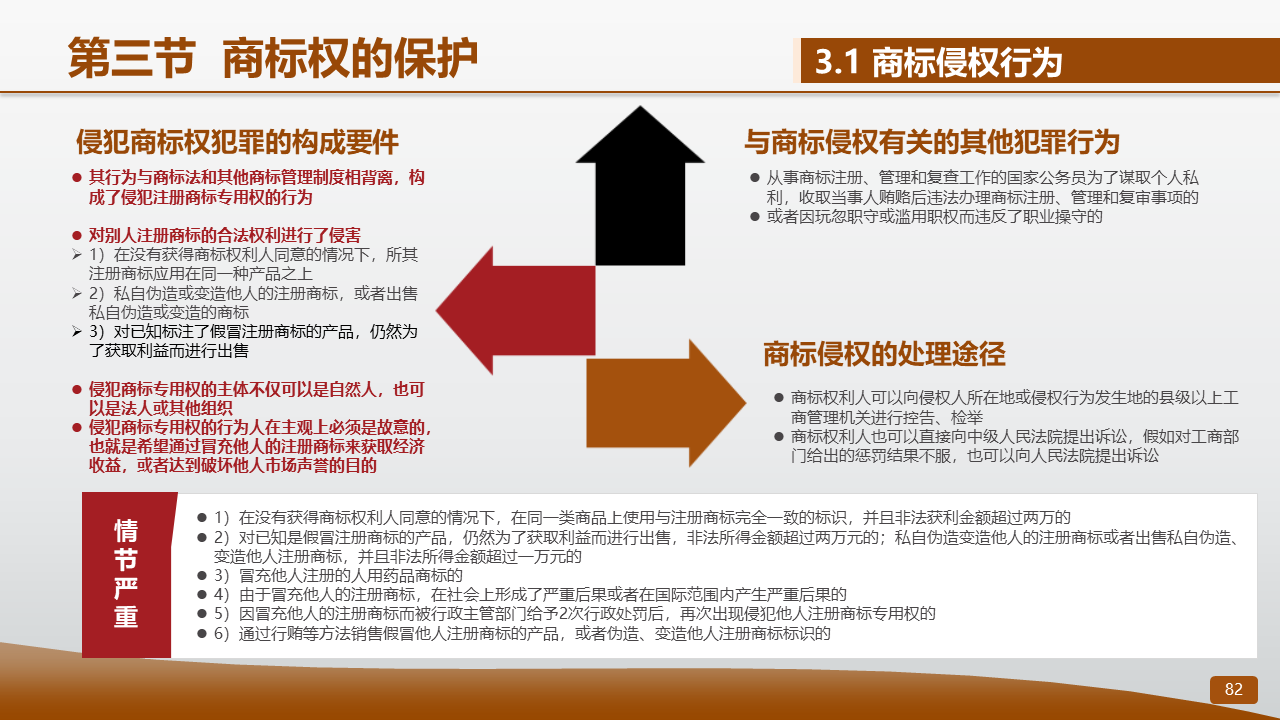 第三节 商标权的保护

3.1 商标侵权行为

侵犯商标权犯罪的构成要件

● 其行为与商标法和其他商标管理制度相背离，构成了侵犯注册商标专用权的行为

● 对别人注册商标的合法权利进行了侵害
➢ 1）在没有获得商标权利人同意的情况下，所其注册商标应用在同一种产品之上
➢ 2）私自伪造或变造他人的注册商标，或者出售私自伪造或变造的商标
➢ 3）对已知标注了假冒注册商标的产品，仍然为了获取利益而进行出售

● 侵犯商标专用权的主体不仅可以是自然人，也可以是法人或其他组织
● 侵犯商标专用权的行为人在主观上必须是故意的，也就是希望通过冒充他人的注册商标来获取经济收益，或者达到破坏他人市场声誉的目的

与商标侵权有关的其他犯罪行为

● 从事商标注册、管理和复查工作的国家公务员为了谋取个人私利，收取当事人贿赂后违法办理商标注册、管理和复审事项的
● 或者因玩忽职守或滥用职权而违反了职业操守的

商标侵权的处理途径

● 商标权利人可以向侵权人所在地或侵权行为发生地的县级以上工商管理机关进行控告、检举
● 商标权利人也可以直接向中级人民法院提出诉讼，假如对工商部门给出的惩罚结果不服，也可以向人民法院提出诉讼

情节严重

● 1）在没有获得商标权利人同意的情况下，在同一类商品上使用与注册商标完全一致的标识，并且非法获利金额超过两万的
● 2）对已知是假冒注册商标的产品，仍然为了获取利益而进行出售，非法所得金额超过两万元的；私自伪造变造他人的注册商标或者出售私自伪造、变造他人注册商标，并且非法所得金额超过一万元的
● 3）冒充他人注册的人用药品商标的
● 4）由于冒充他人的注册商标，在社会上形成了严重后果或者在国际范围内产生严重后果的
● 5）因冒充他人的注册商标而被行政主管部门给予2次行政处罚后，再次出现侵犯他人注册商标专用权的
● 6）通过行贿等方法销售假冒他人注册商标的产品，或者伪造、变造他人注册商标标识的

82